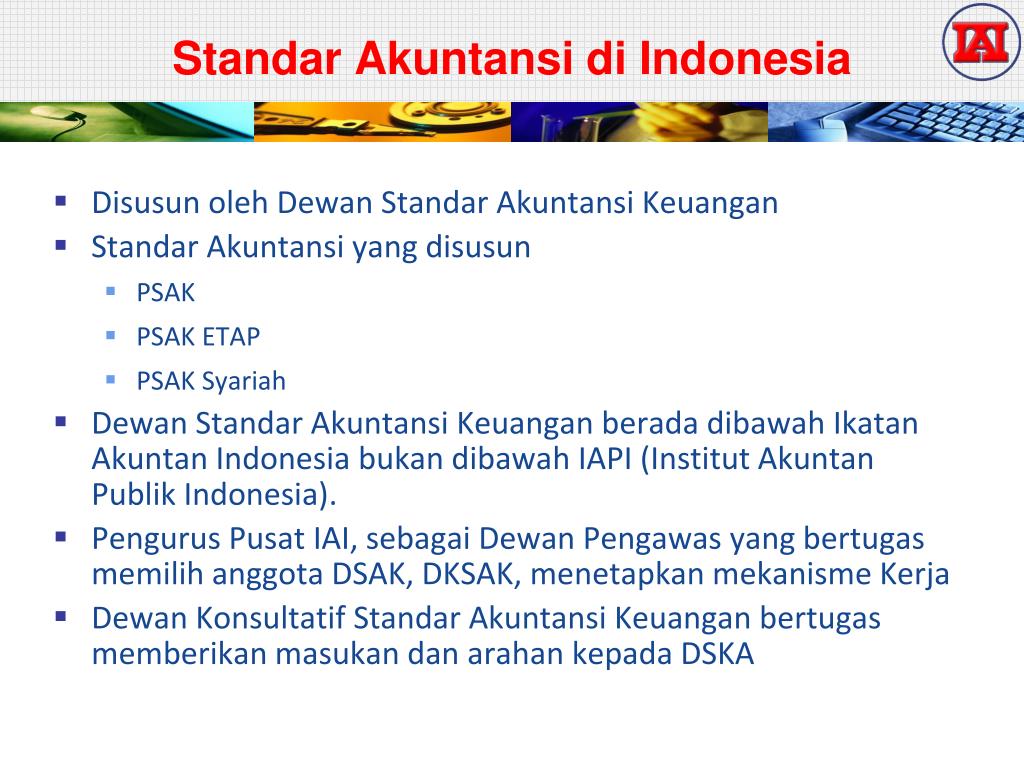 Standar Akuntansi di Indonesia

IAI

- Disusun oleh Dewan Standar Akuntansi Keuangan
- Standar Akuntansi yang disusun
  - PSAK
  - PSAK ETAP
  - PSAK Syariah
- Dewan Standar Akuntansi Keuangan berada dibawah Ikatan Akuntan Indonesia bukan dibawah IAPI (Institut Akuntan Publik Indonesia).
- Pengurus Pusat IAI, sebagai Dewan Pengawas yang bertugas memilih anggota DSAK, DKSAK, menetapkan mekanisme Kerja
- Dewan Konsultatif Standar Akuntansi Keuangan bertugas memberikan masukan dan arahan kepada DSKA